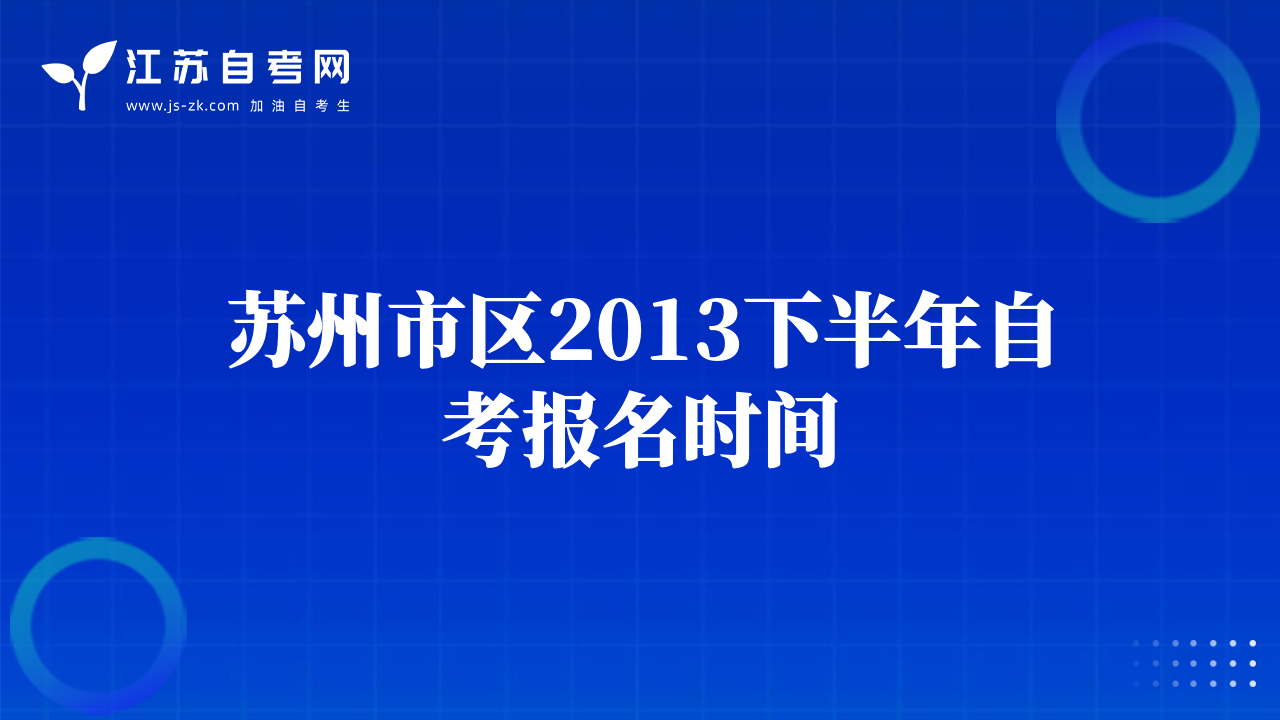 江苏自考网
www.js-zk.com 加油自考生

苏州市区2013下半年自考报名时间